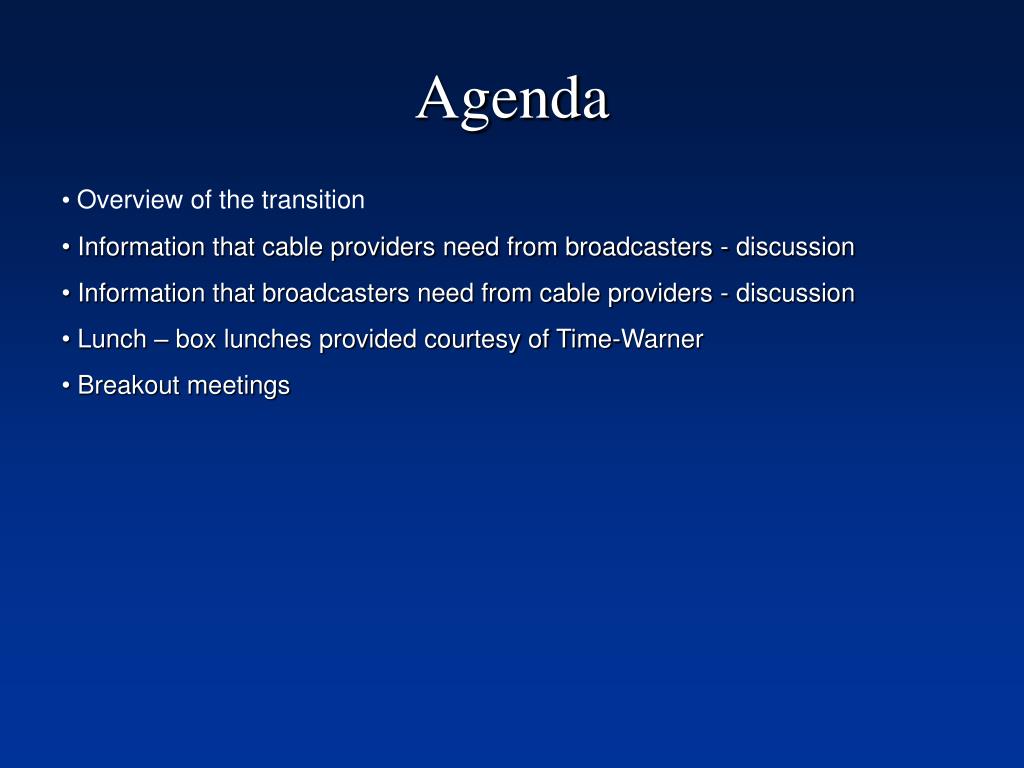 Agenda

• Overview of the transition

• Information that cable providers need from broadcasters - discussion

• Information that broadcasters need from cable providers - discussion

• Lunch – box lunches provided courtesy of Time-Warner

• Breakout meetings